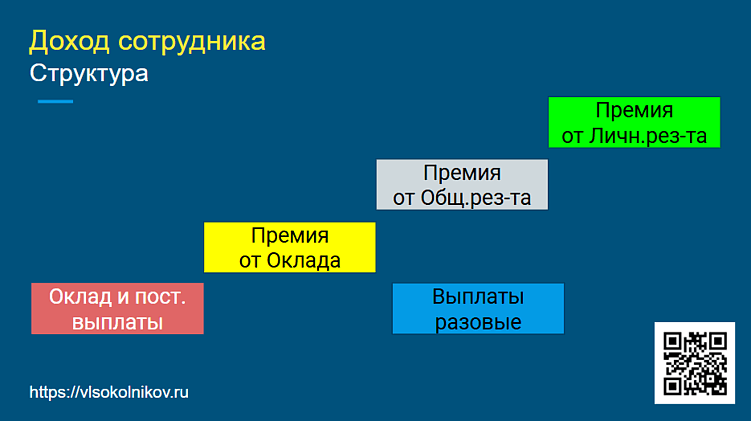 Доход сотрудника
Структура

Премия
от Личн.рез-та

Премия
от Общ.рез-та

Премия
от Оклада

Оклад и пост.
выплаты

Выплаты
разовые

https://vlsokolnikov.ru